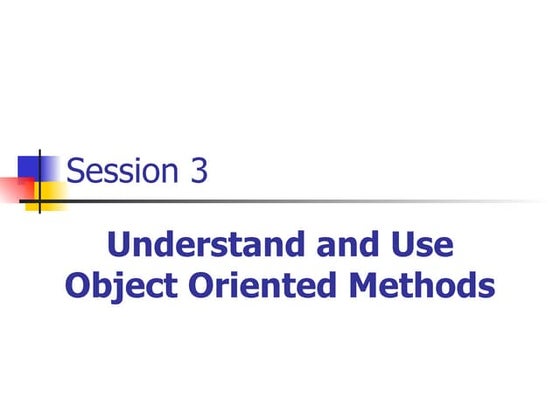 Session 3

Understand and Use Object Oriented Methods